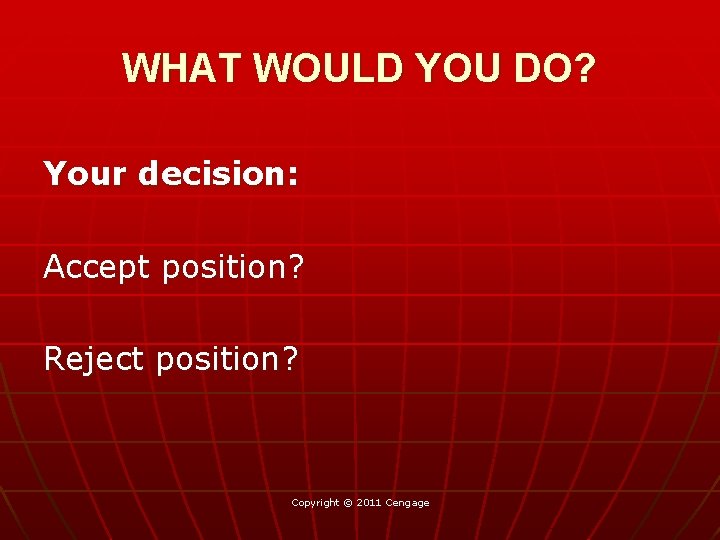 WHAT WOULD YOU DO?

Your decision:

Accept position?

Reject position?

Copyright © 2011 Cengage